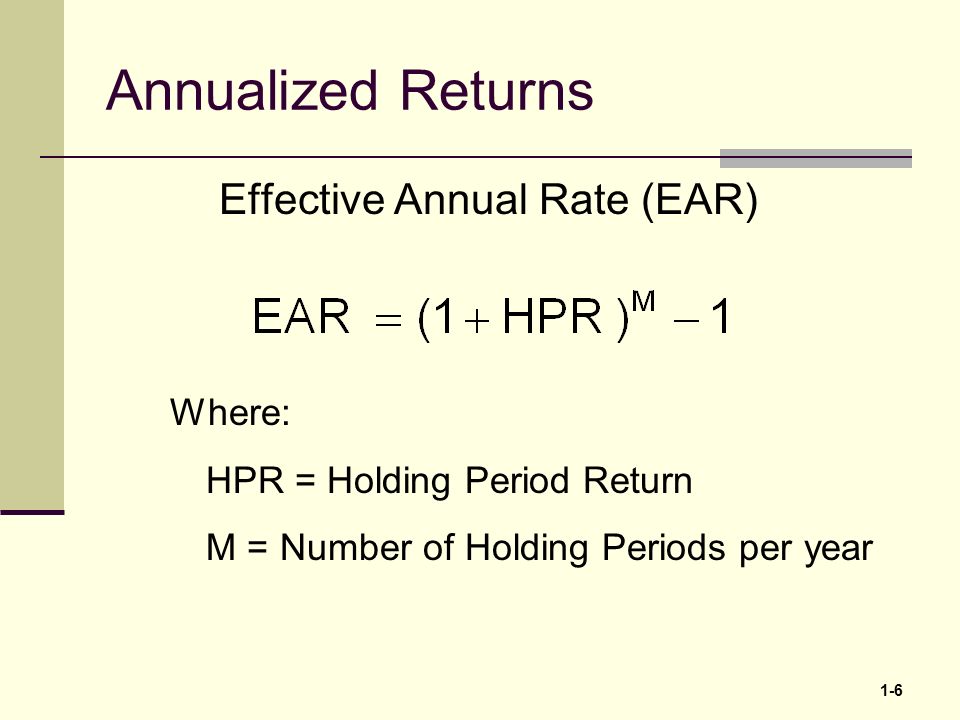 Annualized Returns

Effective Annual Rate (EAR)

$EAR = (1 + HPR)^M - 1$

Where:

HPR = Holding Period Return

M = Number of Holding Periods per year

1-6